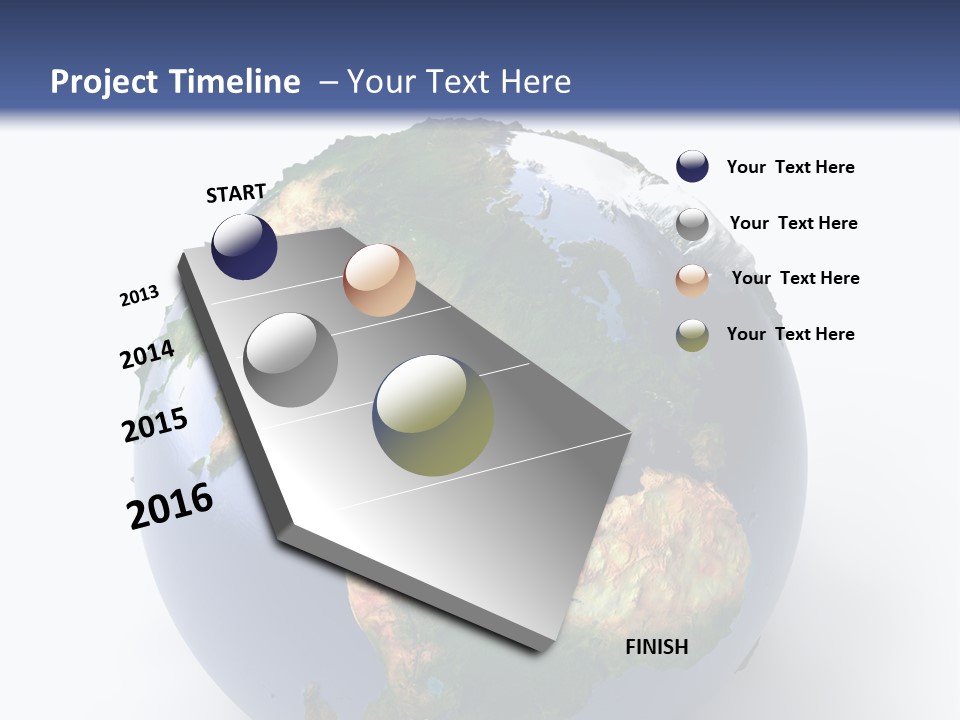 Project Timeline – Your Text Here

START

2013

2014

2015

2016

FINISH

Your Text Here

Your Text Here

Your Text Here

Your Text Here